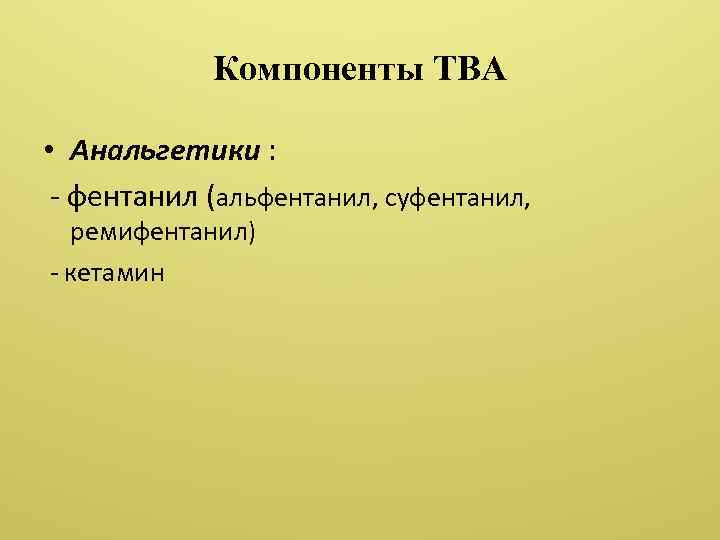 Компоненты ТВА

• Анальгетики :

- фентанил (альфентанил, суфентанил, ремифентанил)

- кетамин